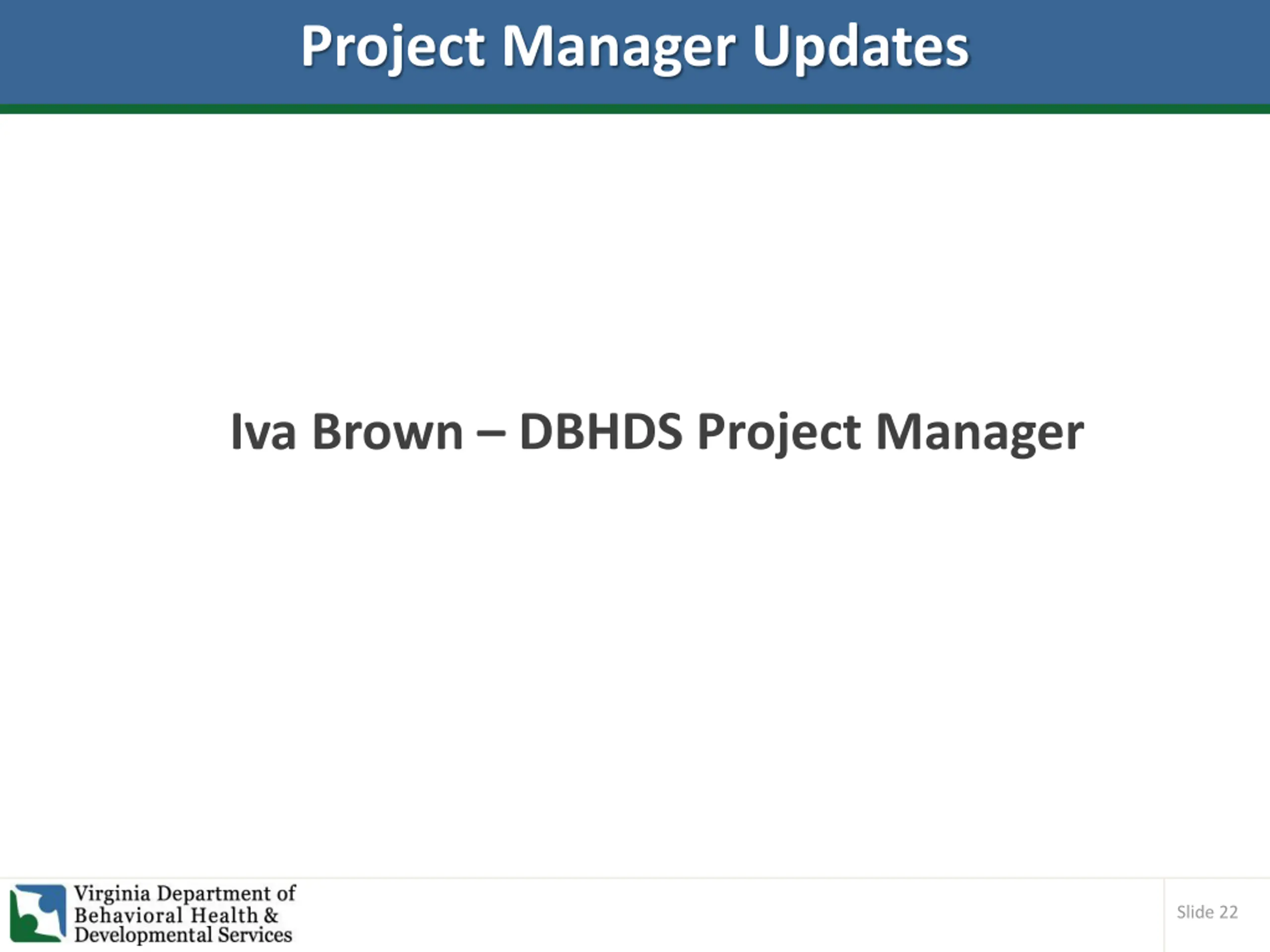 Project Manager Updates

Iva Brown – DBHDS Project Manager

Virginia Department of Behavioral Health & Developmental Services

Slide 22